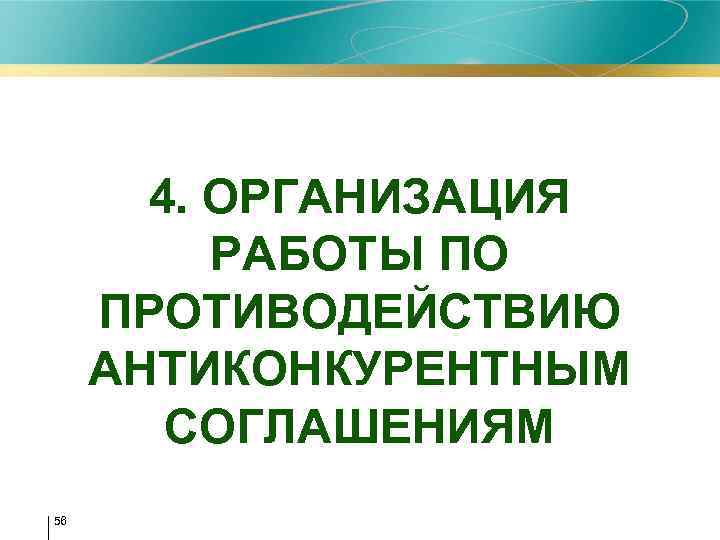 4. ОРГАНИЗАЦИЯ РАБОТЫ ПО ПРОТИВОДЕЙСТВИЮ АНТИКОНКУРЕНТНЫМ СОГЛАШЕНИЯМ

56